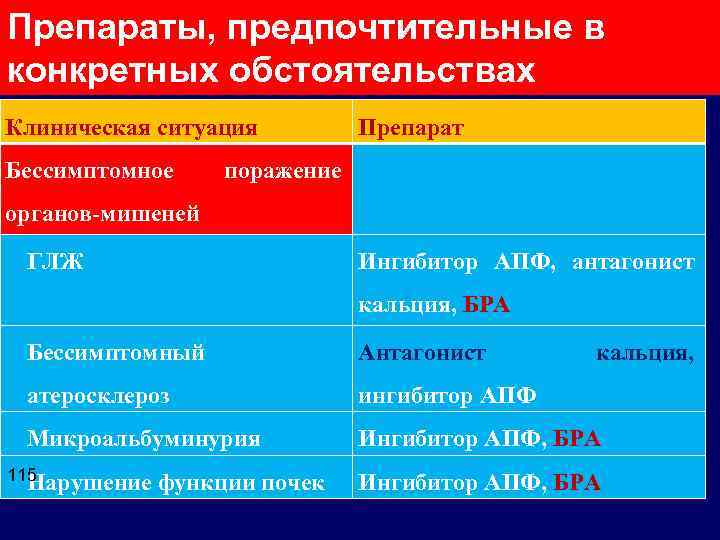 Препараты, предпочтительные в конкретных обстоятельствах

| Клиническая ситуация | Препарат |
|---|---|
| Бессимптомное поражение органов-мишеней | |
| ГЛЖ | Ингибитор АПФ, антагонист кальция, БРА |
| Бессимптомный атеросклероз | Антагонист кальция, ингибитор АПФ |
| Микроальбуминурия | Ингибитор АПФ, БРА |
| Нарушение функции почек | Ингибитор АПФ, БРА |

115